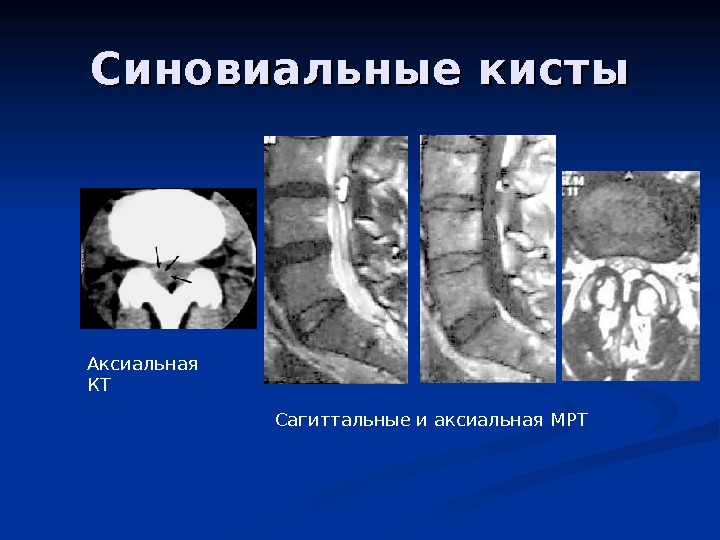 Синовиальные кисты

Аксиальная КТ

Сагиттальные и аксиальная МРТ